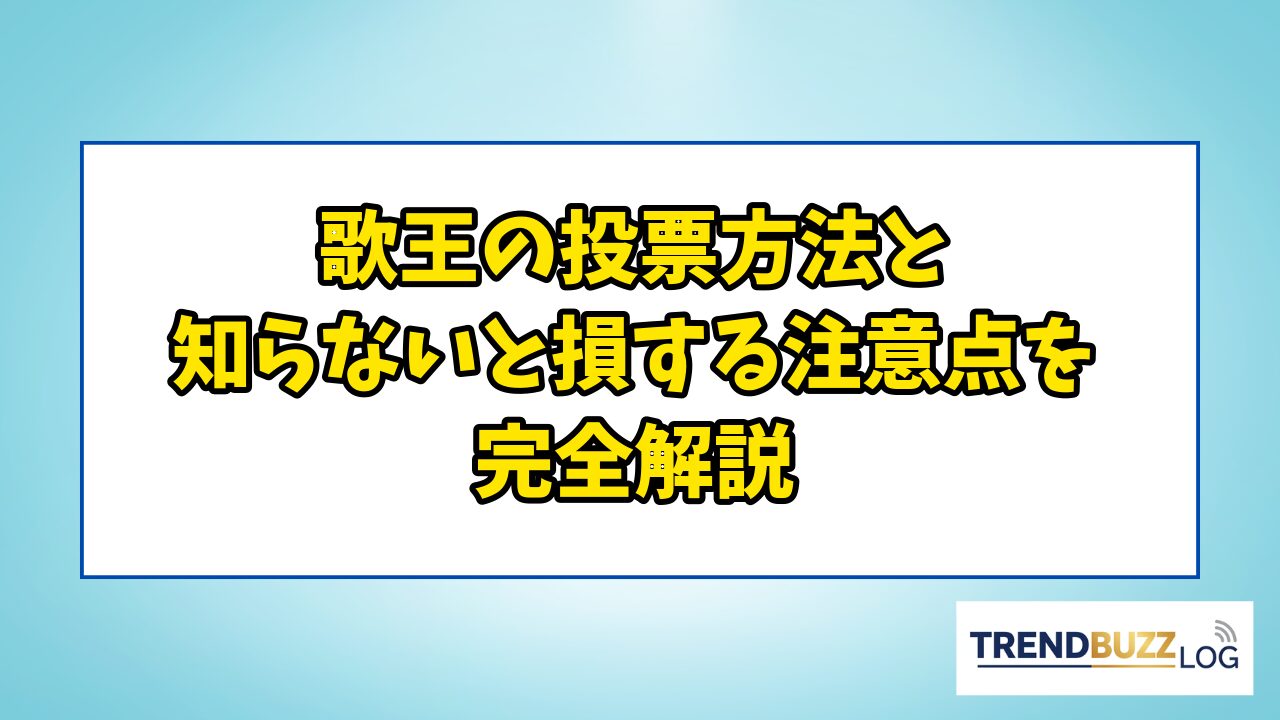 歌王の投票方法と
知らないと損する注意点を
完全解説

TRENDBUZZ LOG